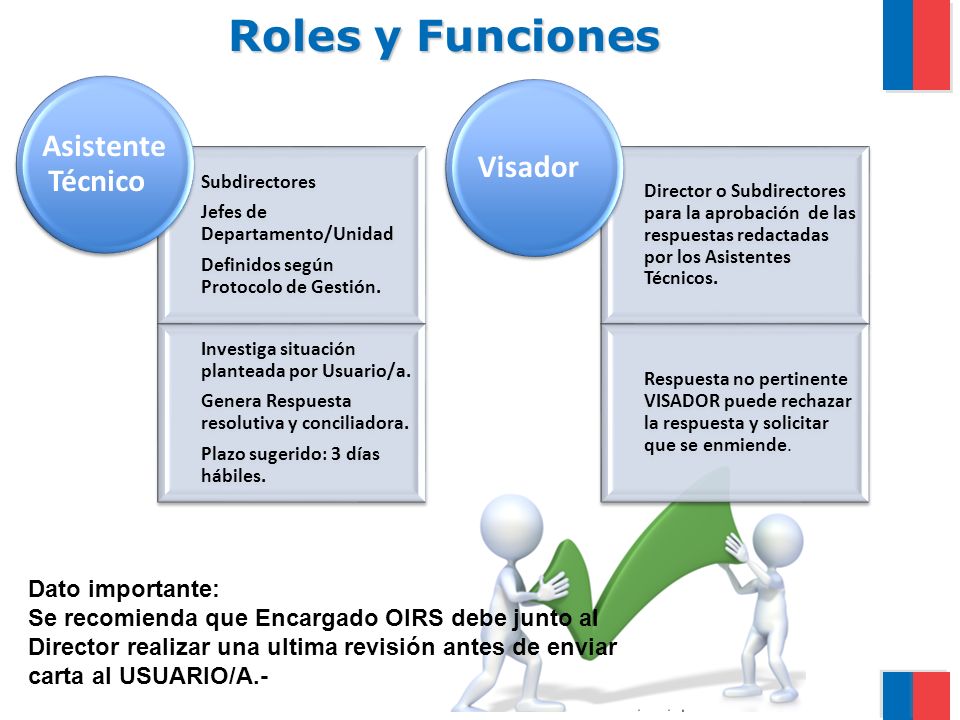 Roles y Funciones

Asistente Técnico

Subdirectores

Jefes de Departamento/Unidad

Definidos según Protocolo de Gestión.

Investiga situación planteada por Usuario/a.

Genera Respuesta resolutiva y conciliadora.

Plazo sugerido: 3 días hábiles.

Visador

Director o Subdirectores para la aprobación de las respuestas redactadas por los Asistentes Técnicos.

Respuesta no pertinente VISADOR puede rechazar la respuesta y solicitar que se enmiende.

Dato importante:
Se recomienda que Encargado OIRS debe junto al Director realizar una ultima revisión antes de enviar carta al USUARIO/A.-